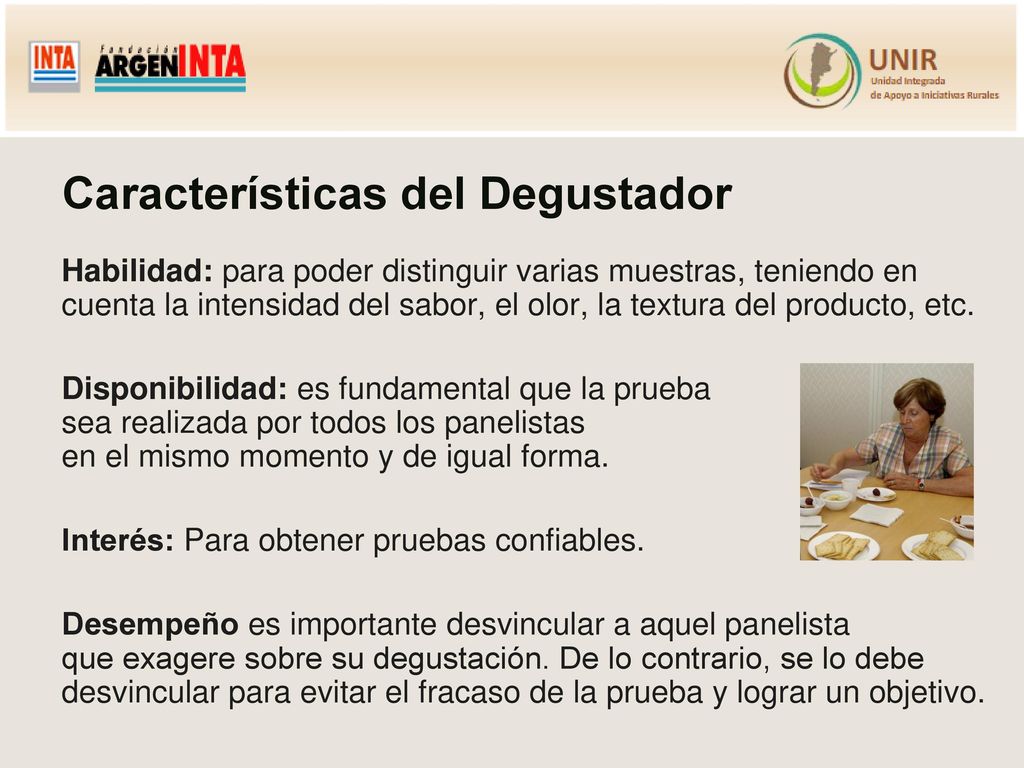 INTA

Fundación ARGENINTA

UNIR
Unidad Integrada
de Apoyo a Iniciativas Rurales

Características del Degustador

Habilidad: para poder distinguir varias muestras, teniendo en cuenta la intensidad del sabor, el olor, la textura del producto, etc.

Disponibilidad: es fundamental que la prueba sea realizada por todos los panelistas en el mismo momento y de igual forma.

Interés: Para obtener pruebas confiables.

Desempeño es importante desvincular a aquel panelista que exagere sobre su degustación. De lo contrario, se lo debe desvincular para evitar el fracaso de la prueba y lograr un objetivo.